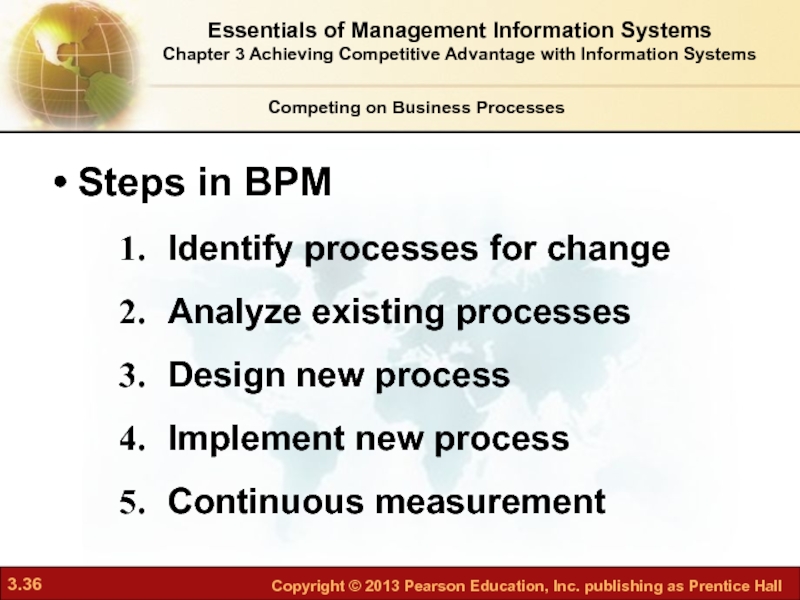 Essentials of Management Information Systems
Chapter 3 Achieving Competitive Advantage with Information Systems

Competing on Business Processes

• Steps in BPM

1. Identify processes for change
2. Analyze existing processes
3. Design new process
4. Implement new process
5. Continuous measurement

3.36

Copyright © 2013 Pearson Education, Inc. publishing as Prentice Hall